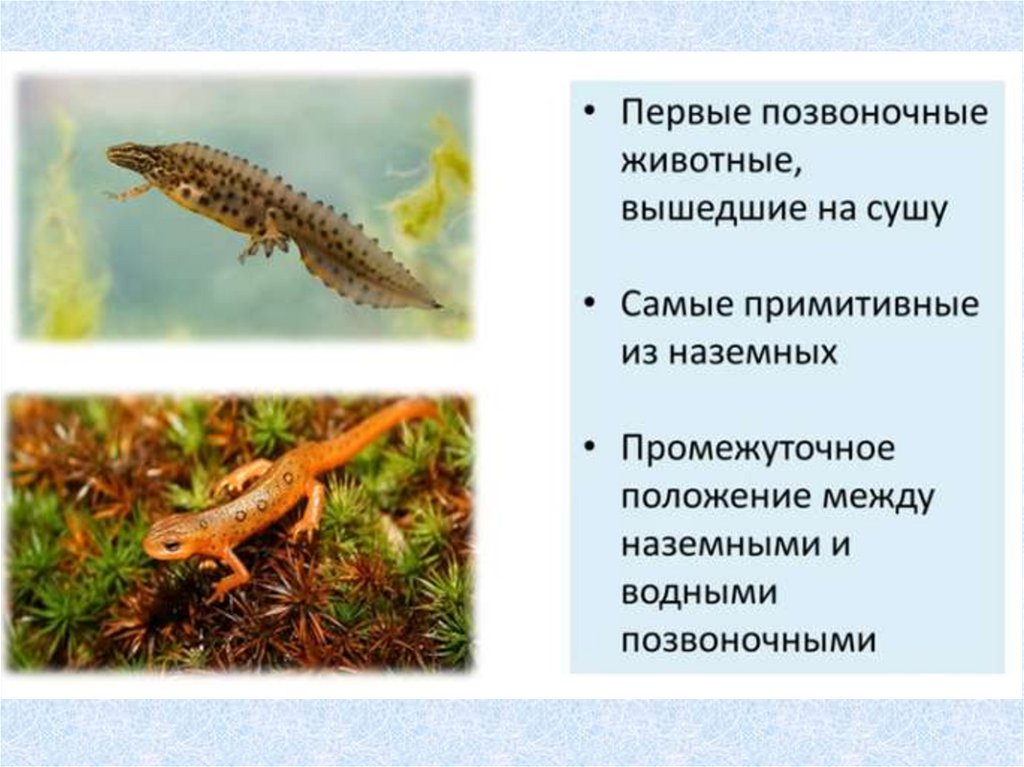 • Первые позвоночные животные, вышедшие на сушу

• Самые примитивные из наземных

• Промежуточное положение между наземными и водными позвоночными